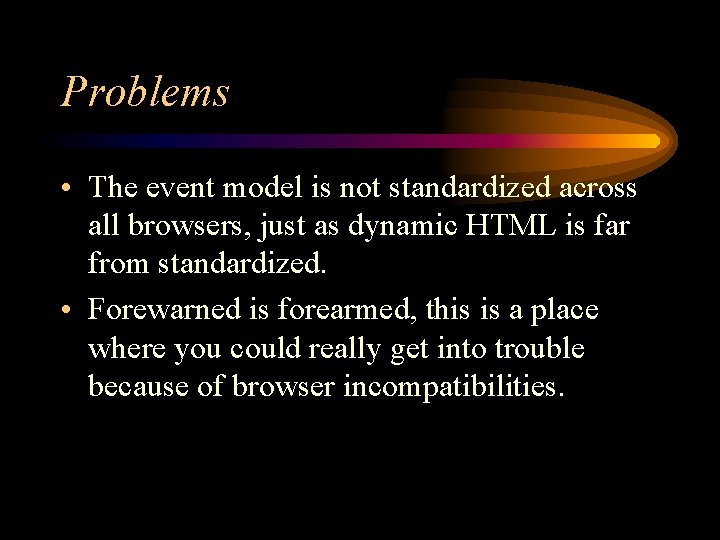 Problems

• The event model is not standardized across all browsers, just as dynamic HTML is far from standardized.

• Forewarned is forearmed, this is a place where you could really get into trouble because of browser incompatibilities.